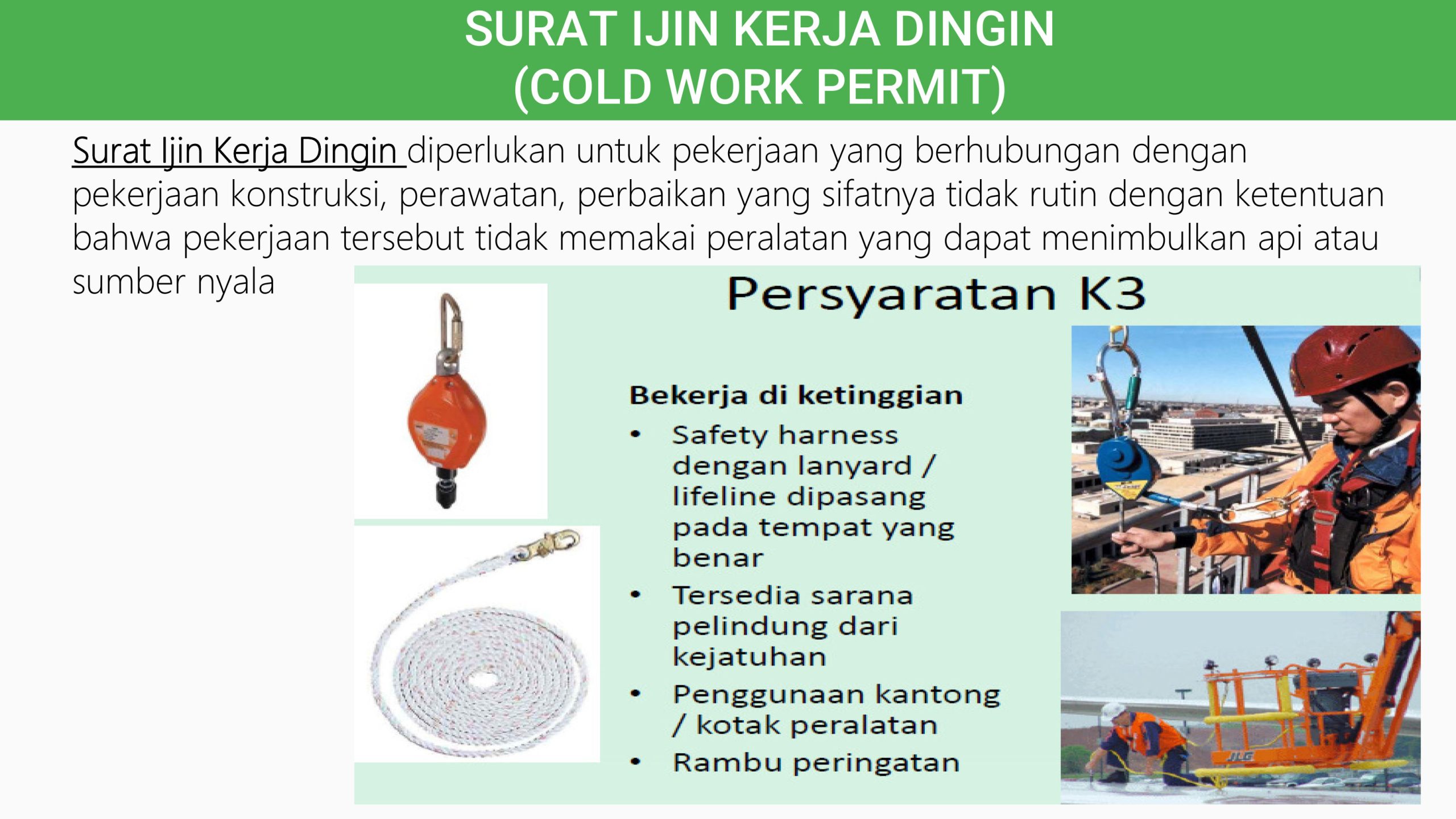 SURAT IJIN KERJA DINGIN
(COLD WORK PERMIT)

Surat Ijin Kerja Dingin diperlukan untuk pekerjaan yang berhubungan dengan pekerjaan konstruksi, perawatan, perbaikan yang sifatnya tidak rutin dengan ketentuan bahwa pekerjaan tersebut tidak memakai peralatan yang dapat menimbulkan api atau sumber nyala

Persyaratan K3

Bekerja di ketinggian
• Safety harness dengan lanyard / lifeline dipasang pada tempat yang benar
• Tersedia sarana pelindung dari kejatuhan
• Penggunaan kantong / kotak peralatan
• Rambu peringatan

JLG